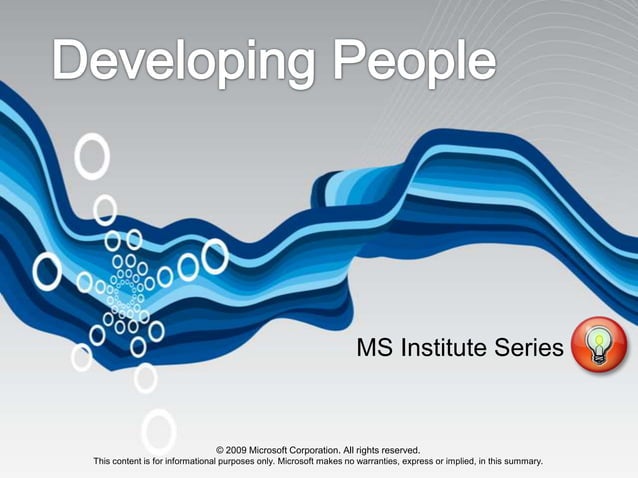 Developing People

MS Institute Series

© 2009 Microsoft Corporation. All rights reserved.
This content is for informational purposes only. Microsoft makes no warranties, express or implied, in this summary.